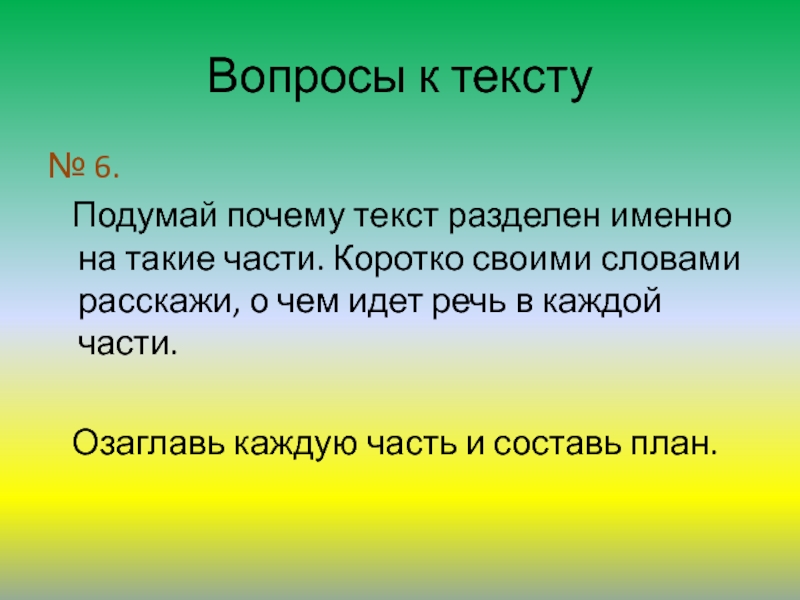 Вопросы к тексту

№ 6.

Подумай почему текст разделен именно на такие части. Коротко своими словами расскажи, о чем идет речь в каждой части.

Озаглавь каждую часть и составь план.